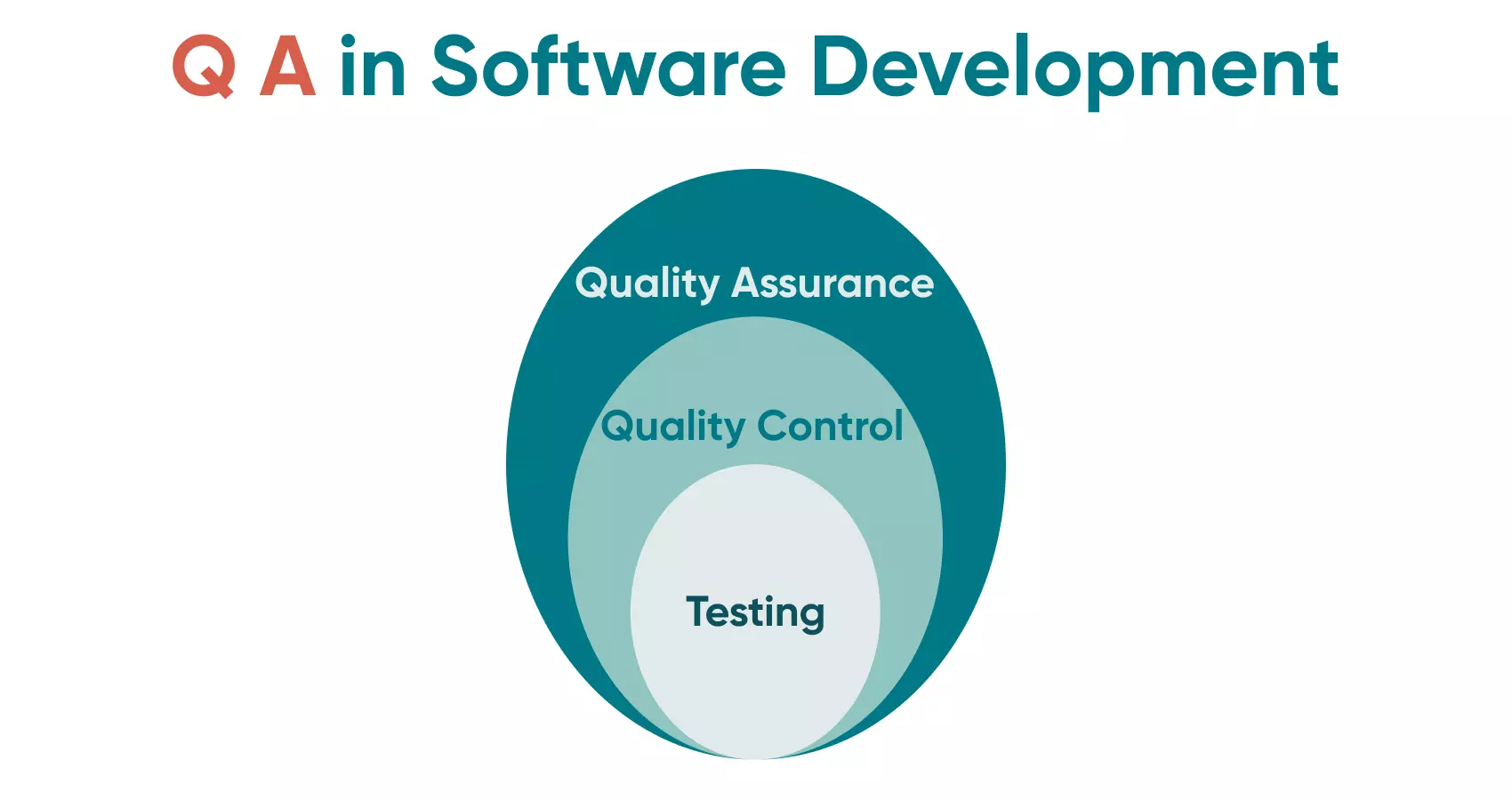 Q A in Software Development

Quality Assurance

Quality Control

Testing